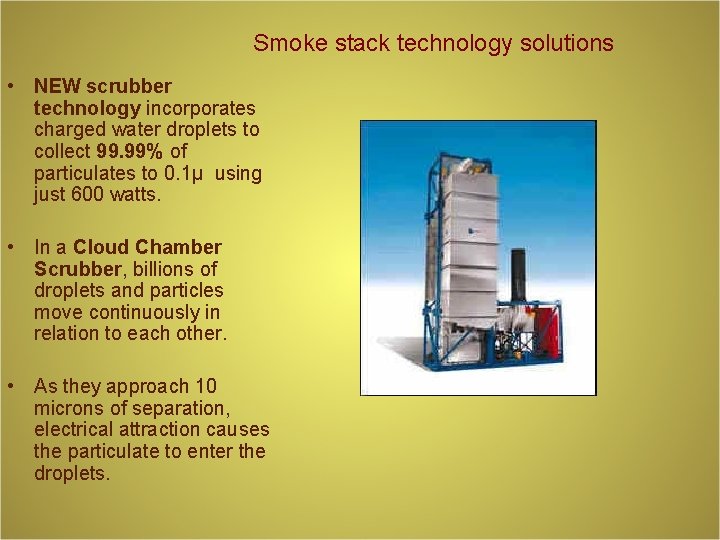 Smoke stack technology solutions

• NEW scrubber technology incorporates charged water droplets to collect 99.99% of particulates to 0.1μ using just 600 watts.

• In a Cloud Chamber Scrubber, billions of droplets and particles move continuously in relation to each other.

• As they approach 10 microns of separation, electrical attraction causes the particulate to enter the droplets.